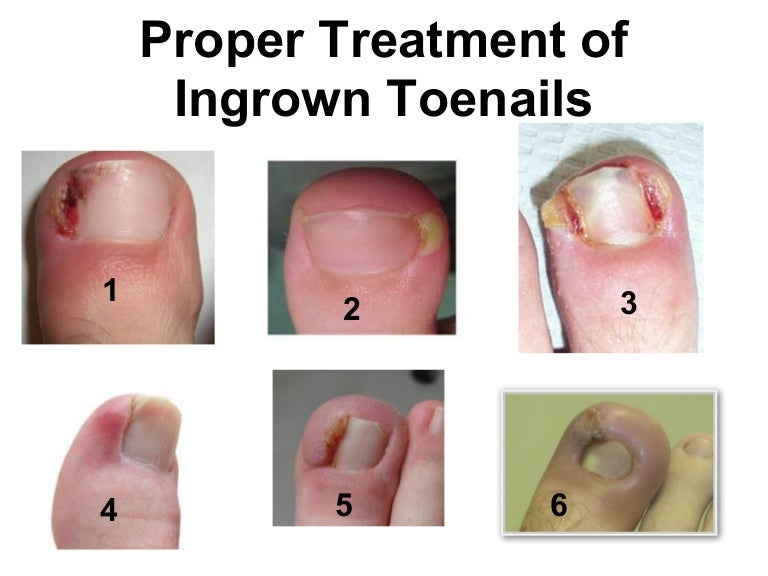 Proper Treatment of Ingrown Toenails

1

2

3

4

5

6